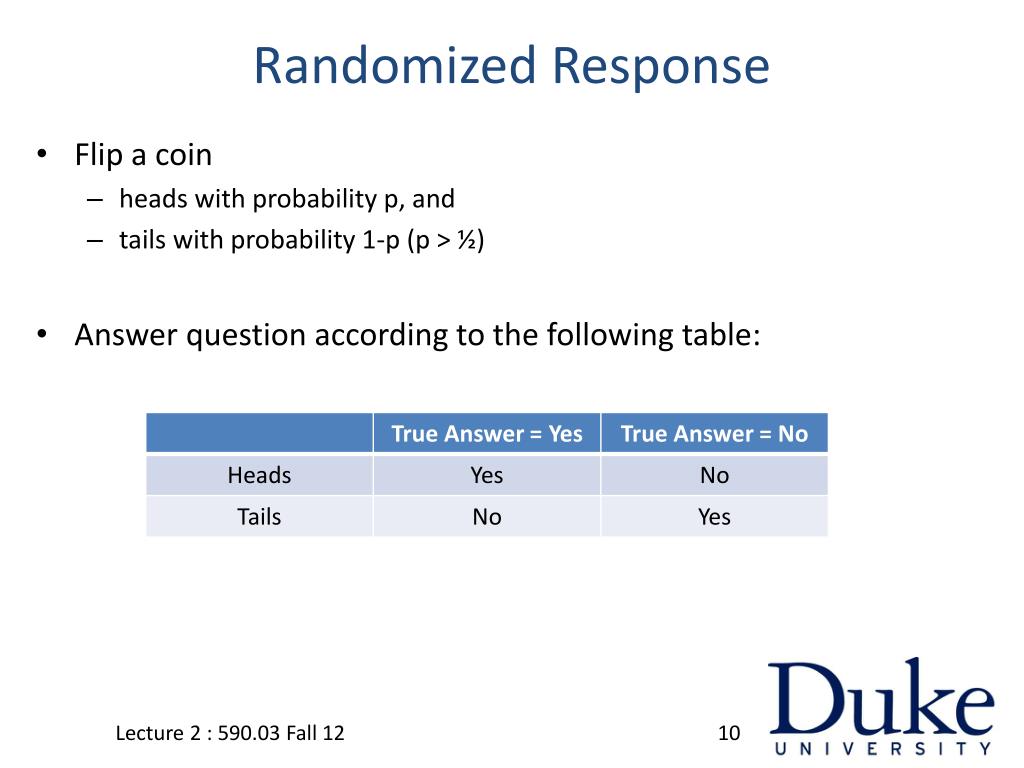 Randomized Response

• Flip a coin
– heads with probability p, and
– tails with probability 1-p (p > ½)

• Answer question according to the following table:

| | True Answer = Yes | True Answer = No |
|---|---|---|
| Heads | Yes | No |
| Tails | No | Yes |

Lecture 2 : 590.03 Fall 12

10

Duke
UNIVERSITY